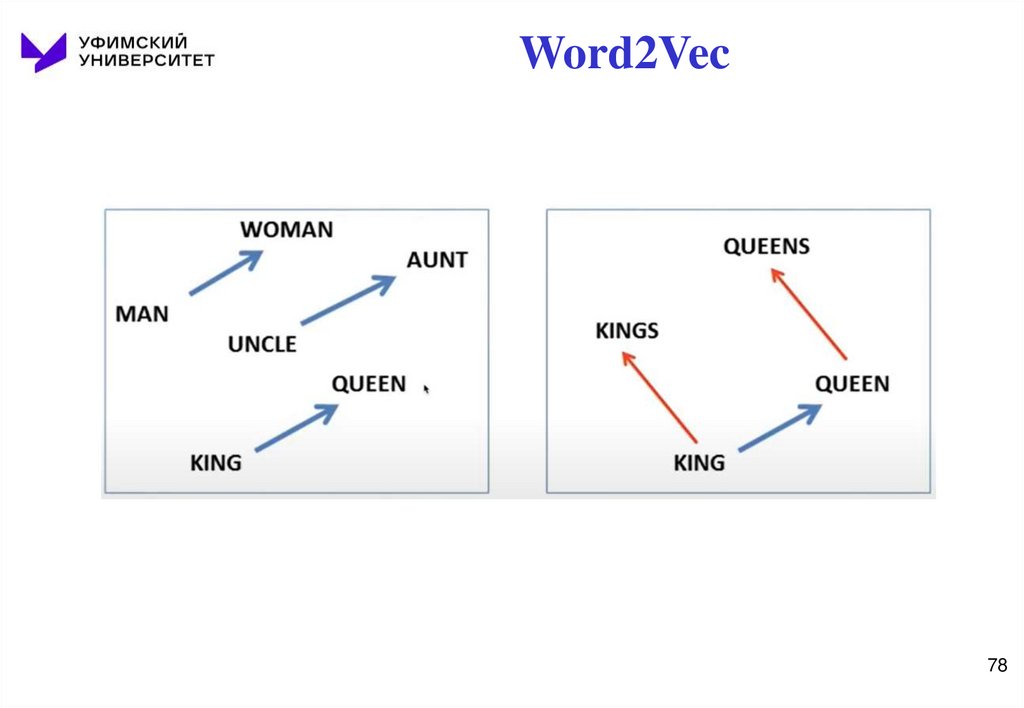 УФИМСКИЙ УНИВЕРСИТЕТ

Word2Vec

WOMAN
AUNT
MAN
UNCLE
QUEEN
KING

QUEENS
KINGS
QUEEN
KING

78